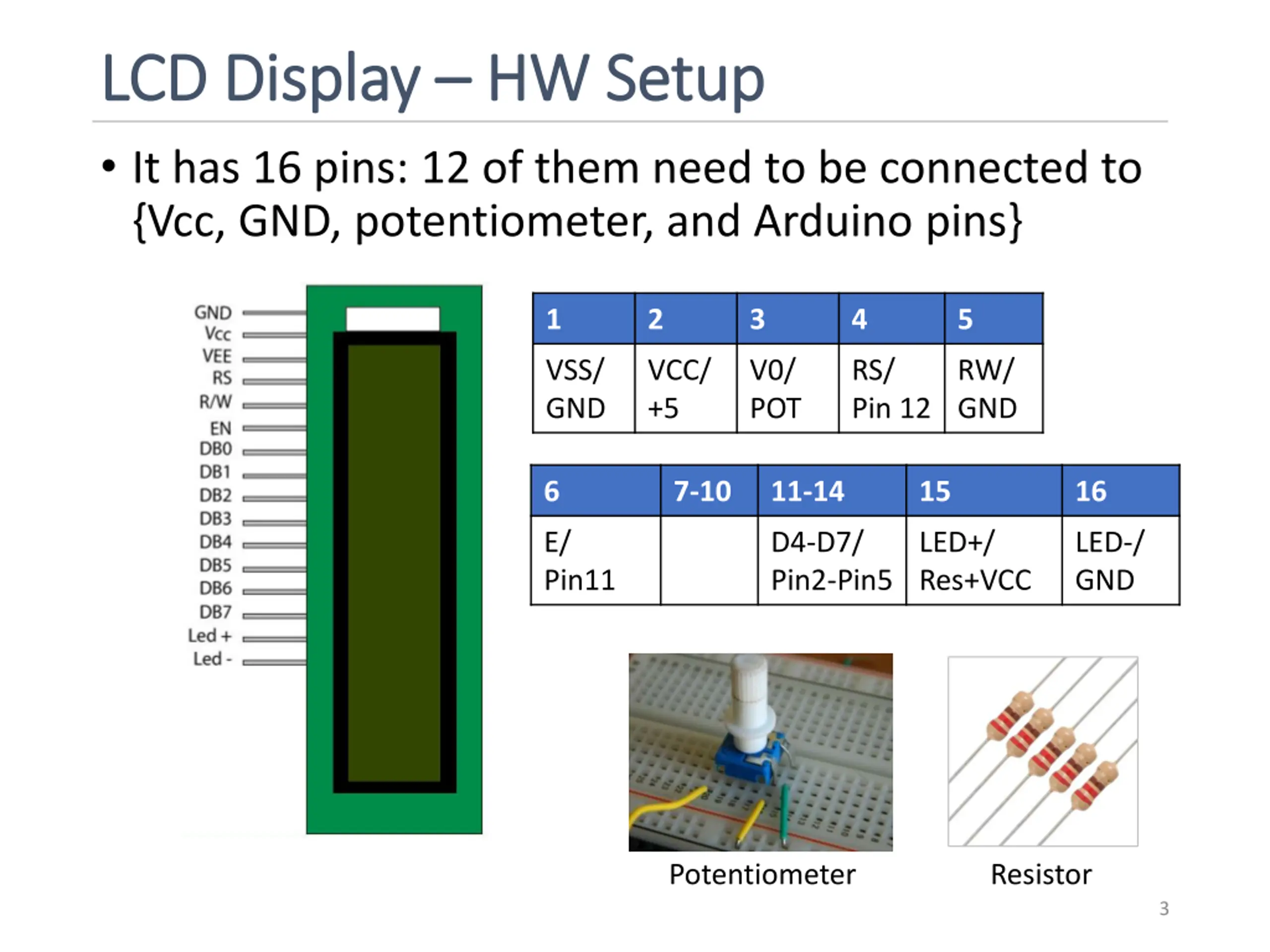 LCD Display – HW Setup

• It has 16 pins: 12 of them need to be connected to {Vcc, GND, potentiometer, and Arduino pins}

GND
Vcc
VEE
RS
R/W
EN
DB0
DB1
DB2
DB3
DB4
DB5
DB6
DB7
Led +
Led -

| 1 | 2 | 3 | 4 | 5 |
|---|---|---|---|---|
| VSS/ GND | VCC/ +5 | V0/ POT | RS/ Pin 12 | RW/ GND |

| 6 | 7-10 | 11-14 | 15 | 16 |
|---|---|---|---|---|
| E/ Pin11 | | D4-D7/ Pin2-Pin5 | LED+/ Res+VCC | LED-/ GND |

Potentiometer

Resistor

3